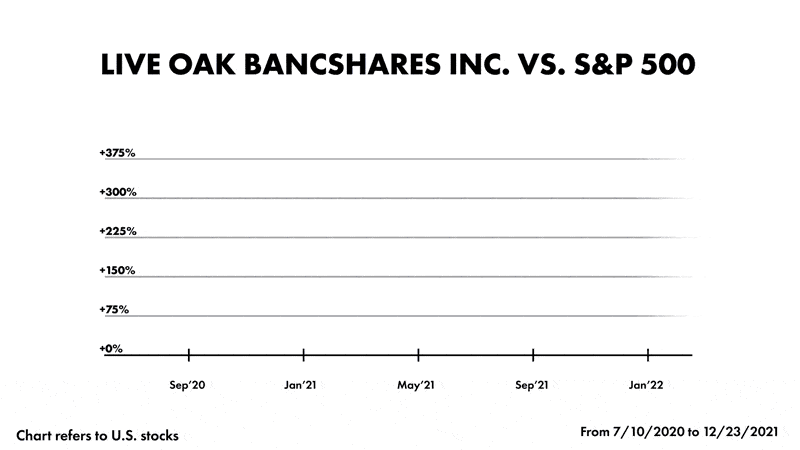 LIVE OAK BANCSHARES INC. VS. S&P 500

+375%
+300%
+225%
+150%
+75%
+0%

Sep'20
Jan'21
May'21
Sep'21
Jan'22

Chart refers to U.S. stocks

From 7/10/2020 to 12/23/2021